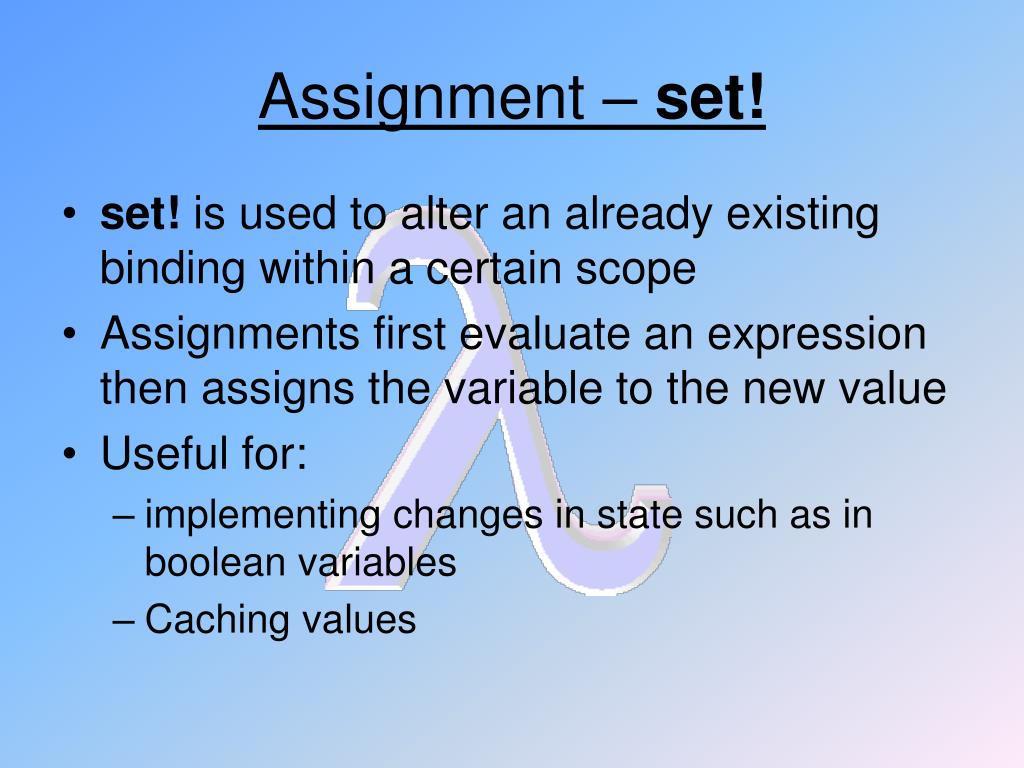 Assignment – set!

• set! is used to alter an already existing binding within a certain scope
• Assignments first evaluate an expression then assigns the variable to the new value
• Useful for:
– implementing changes in state such as in boolean variables
– Caching values